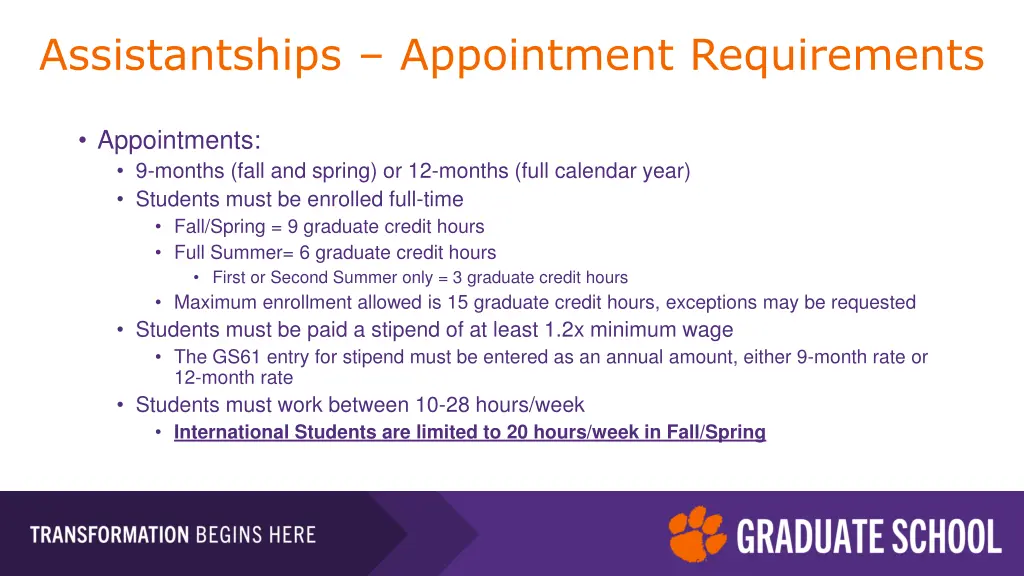 Assistantships – Appointment Requirements

• Appointments:
  • 9-months (fall and spring) or 12-months (full calendar year)
  • Students must be enrolled full-time
    • Fall/Spring = 9 graduate credit hours
    • Full Summer= 6 graduate credit hours
      • First or Second Summer only = 3 graduate credit hours
    • Maximum enrollment allowed is 15 graduate credit hours, exceptions may be requested
  • Students must be paid a stipend of at least 1.2x minimum wage
    • The GS61 entry for stipend must be entered as an annual amount, either 9-month rate or 12-month rate
  • Students must work between 10-28 hours/week
    • International Students are limited to 20 hours/week in Fall/Spring

TRANSFORMATION BEGINS HERE

GRADUATE SCHOOL